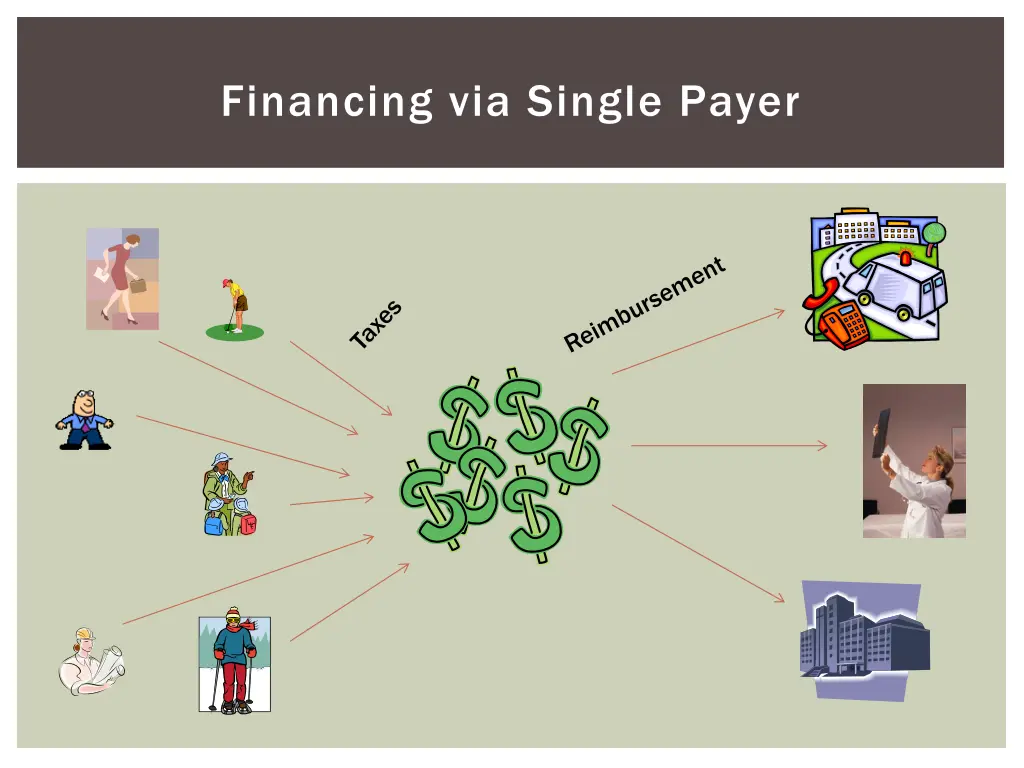 Financing via Single Payer

Taxes

Reimbursement